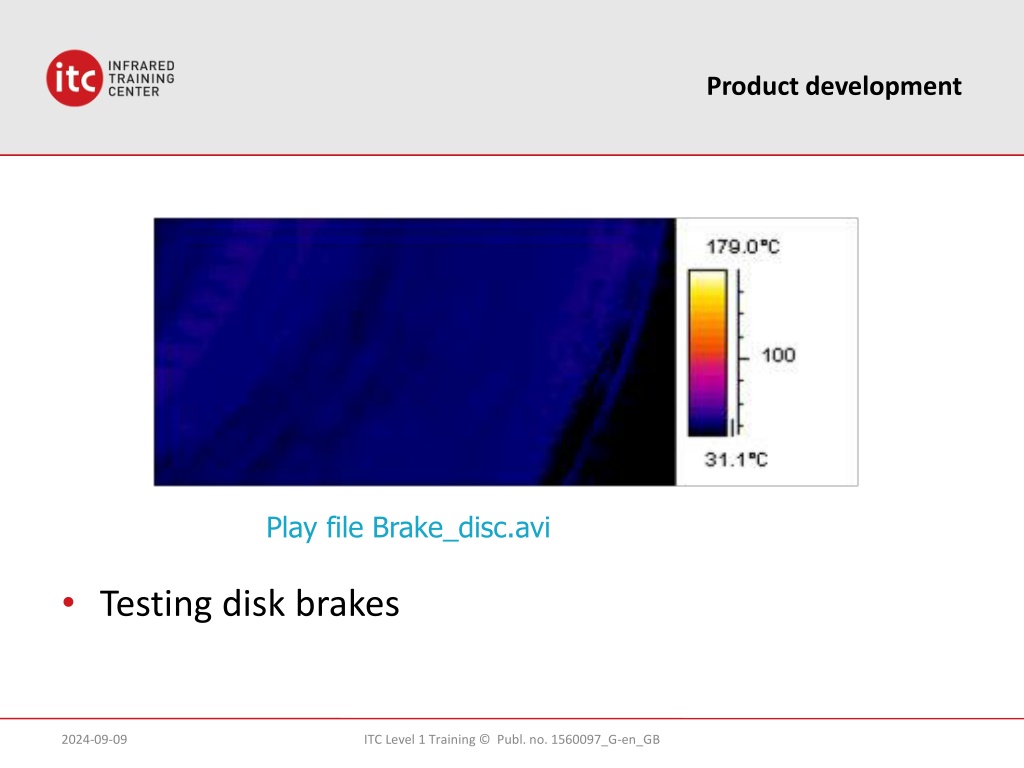 itc INFRARED TRAINING CENTER

Product development

179.0°C

100

31.1°C

Play file Brake_disc.avi

• Testing disk brakes

2024-09-09

ITC Level 1 Training © Publ. no. 1560097_G-en_GB